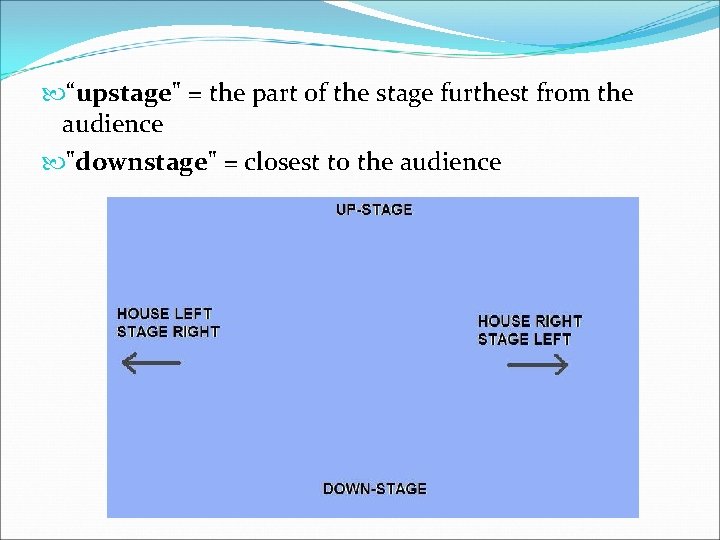 “upstage" = the part of the stage furthest from the audience

"downstage" = closest to the audience

UP-STAGE

HOUSE LEFT
STAGE RIGHT

HOUSE RIGHT
STAGE LEFT

DOWN-STAGE